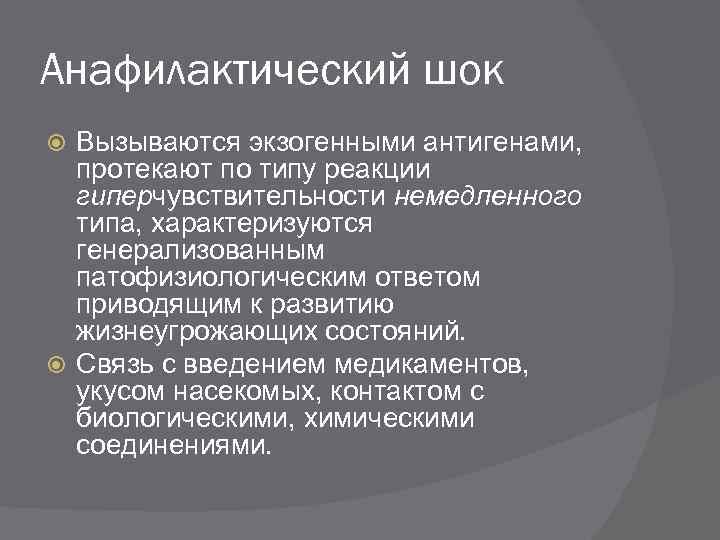 Анафилактический шок

Вызываются экзогенными антигенами, протекают по типу реакции гиперчувствительности немедленного типа, характеризуются генерализованным патофизиологическим ответом приводящим к развитию жизнеугрожающих состояний.

Связь с введением медикаментов, укусом насекомых, контактом с биологическими, химическими соединениями.